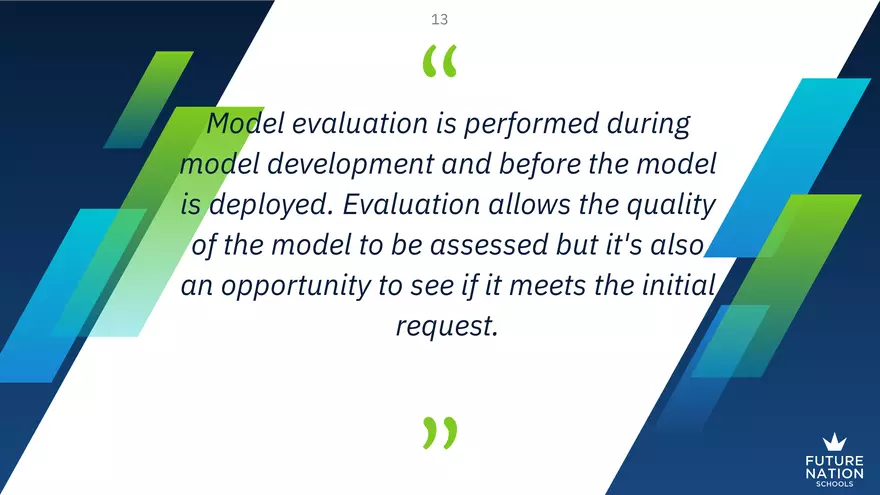 13

“

Model evaluation is performed during model development and before the model is deployed. Evaluation allows the quality of the model to be assessed but it's also an opportunity to see if it meets the initial request.

”

FUTURE NATION SCHOOLS